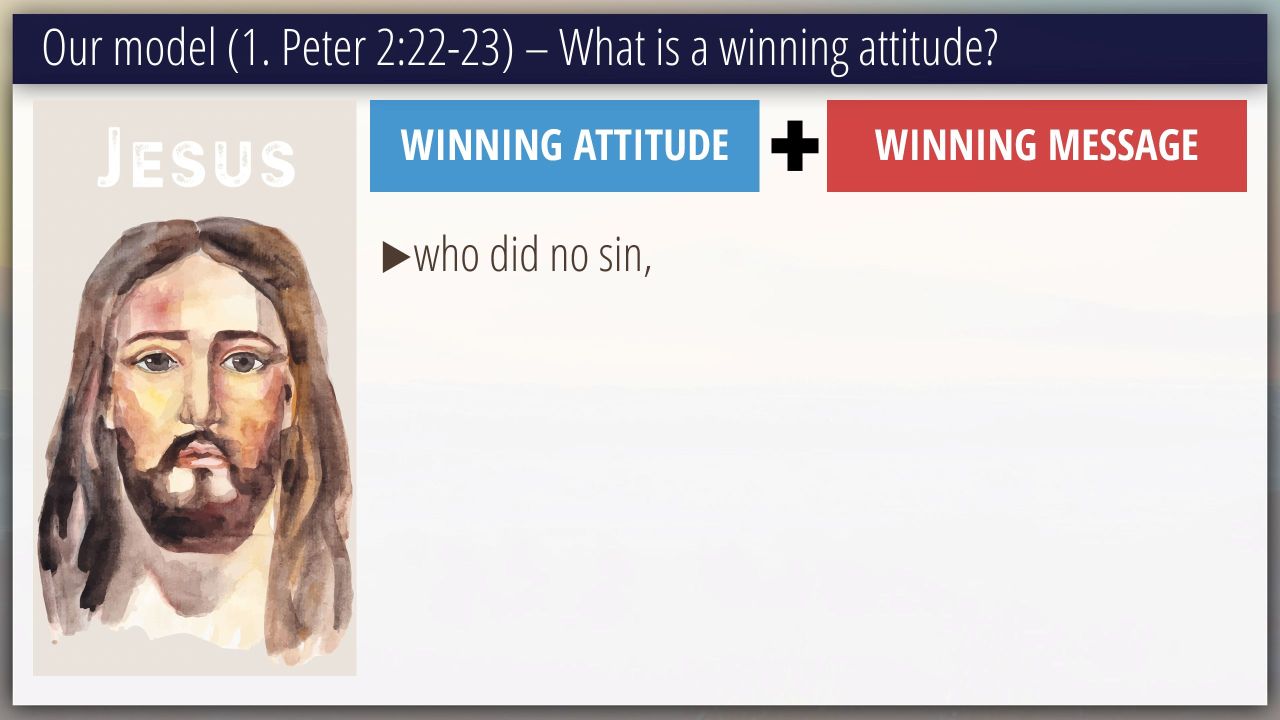 Our model (1. Peter 2:22-23) – What is a winning attitude?

JESUS

WINNING ATTITUDE + WINNING MESSAGE

▶who did no sin,